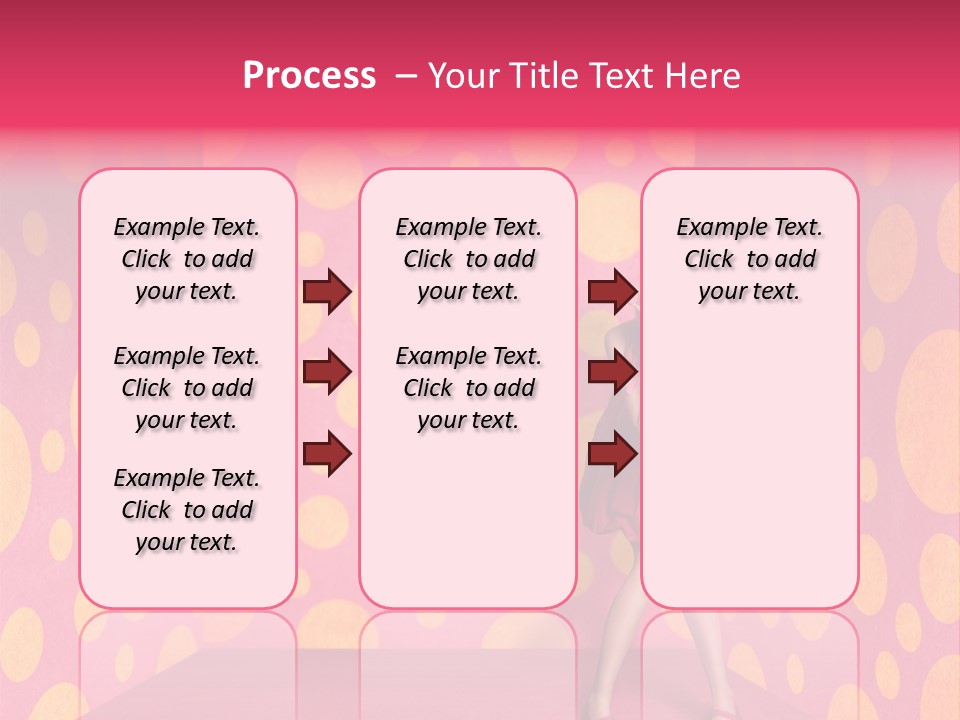 Process – Your Title Text Here

Example Text. Click to add your text.

Example Text. Click to add your text.

Example Text. Click to add your text.

Example Text. Click to add your text.

Example Text. Click to add your text.

Example Text. Click to add your text.